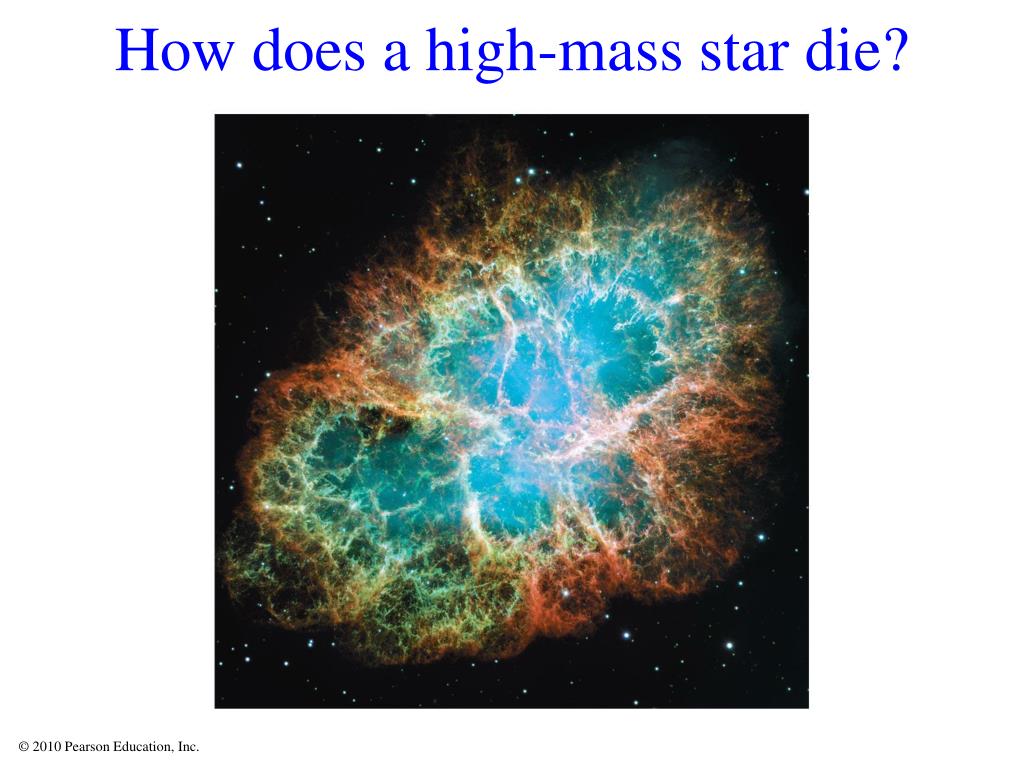 How does a high-mass star die?

© 2010 Pearson Education, Inc.